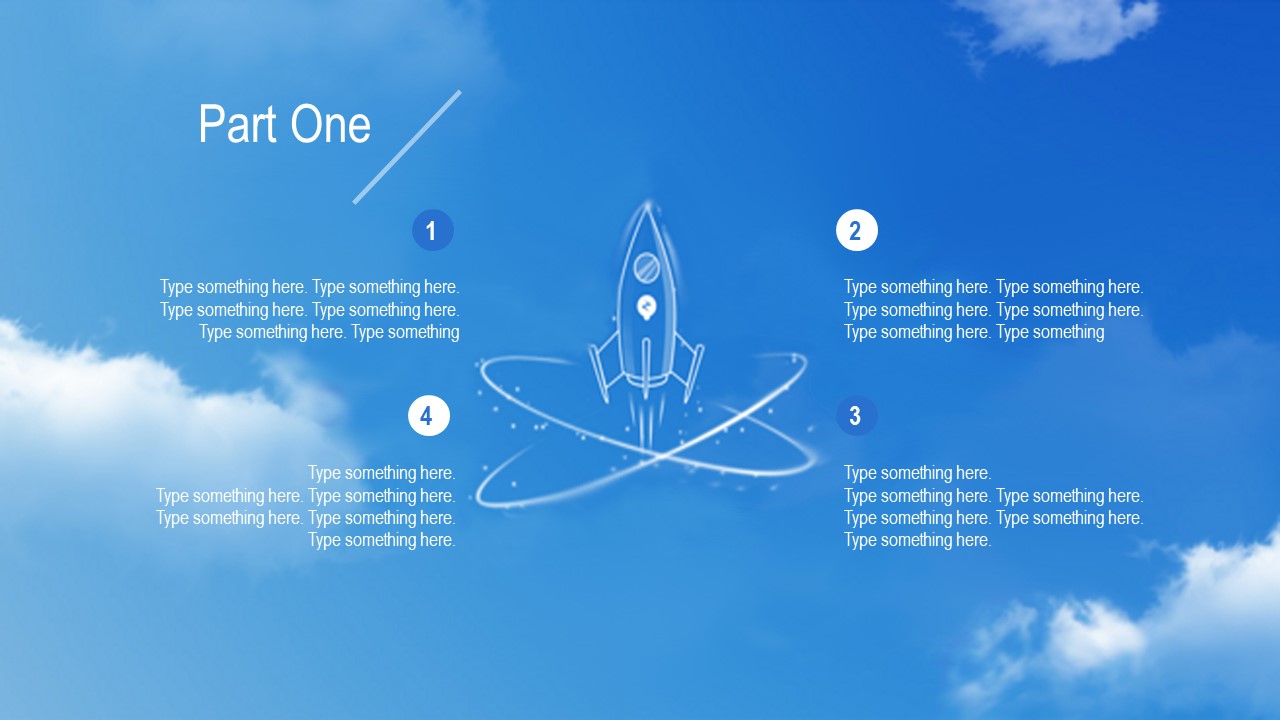 Part One

1

Type something here. Type something here. Type something here. Type something here. Type something here. Type something

2

Type something here. Type something here. Type something here. Type something here. Type something here. Type something

4

Type something here. Type something here. Type something here. Type something here. Type something here. Type something here.

3

Type something here. Type something here. Type something here. Type something here. Type something here. Type something here.